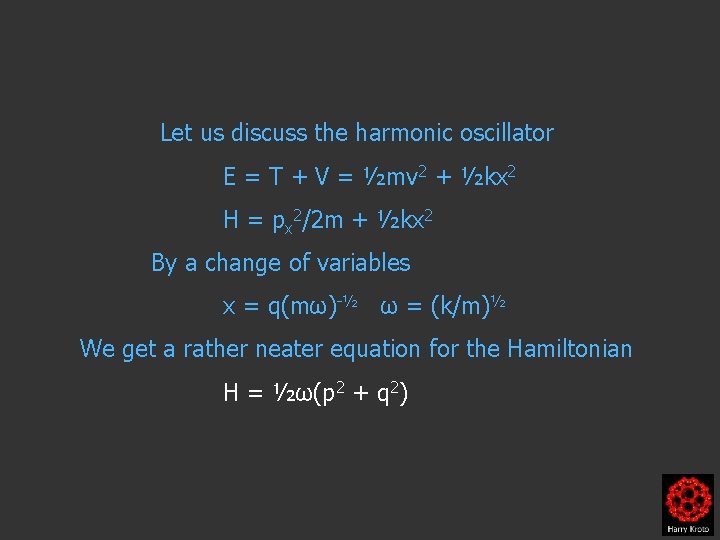 Let us discuss the harmonic oscillator

$E = T + V = ½mv^2 + ½kx^2$

$H = p_x^2/2m + ½kx^2$

By a change of variables

$x = q(m\omega)^{-½}$   $\omega = (k/m)^{½}$

We get a rather neater equation for the Hamiltonian

$H = ½\omega(p^2 + q^2)$

Harry Kroto